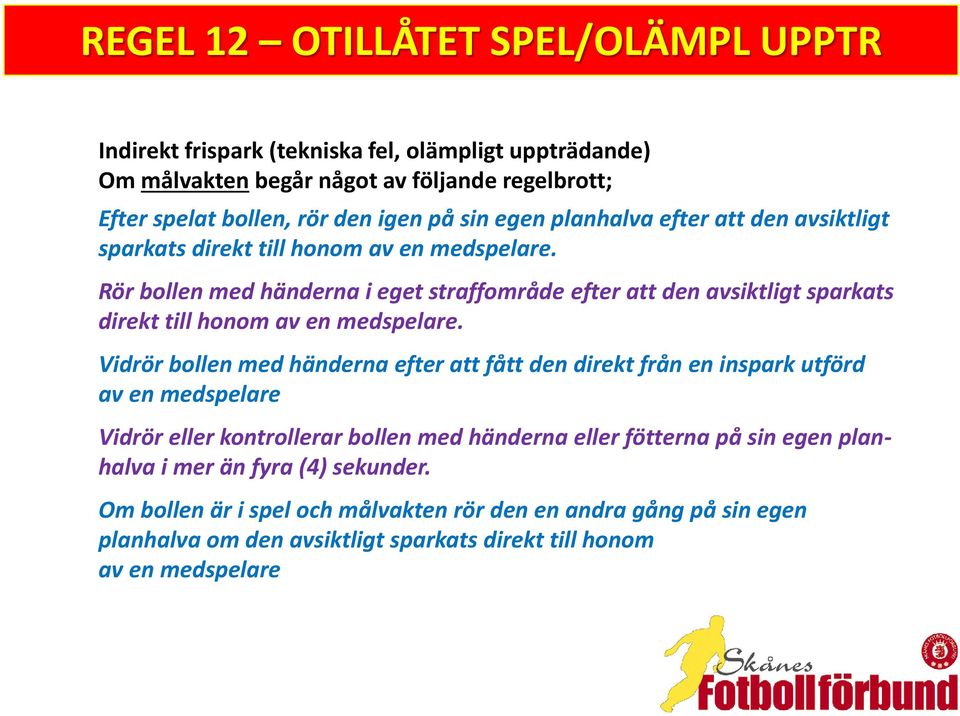 REGEL 12 – OTILLÅTET SPEL/OLÄMPL UPPTR

Indirekt frispark (tekniska fel, olämpligt uppträdande)
Om målvakten begår något av följande regelbrott;

Efter spelat bollen, rör den igen på sin egen planhalva efter att den avsiktligt sparkats direkt till honom av en medspelare.

Rör bollen med händerna i eget straffområde efter att den avsiktligt sparkats direkt till honom av en medspelare.

Vidrör bollen med händerna efter att fått den direkt från en inspark utförd av en medspelare

Vidrör eller kontrollerar bollen med händerna eller fötterna på sin egen planhalva i mer än fyra (4) sekunder.

Om bollen är i spel och målvakten rör den en andra gång på sin egen planhalva om den avsiktligt sparkats direkt till honom av en medspelare

Skånes Fotbollförbund